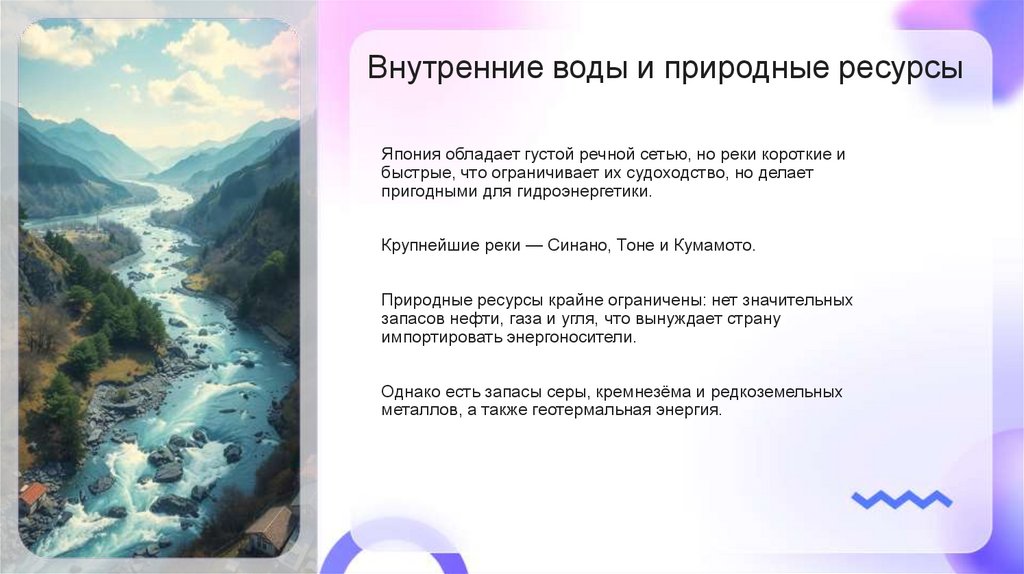 Внутренние воды и природные ресурсы

Япония обладает густой речной сетью, но реки короткие и быстрые, что ограничивает их судоходство, но делает пригодными для гидроэнергетики.

Крупнейшие реки — Синано, Тоне и Кумамото.

Природные ресурсы крайне ограничены: нет значительных запасов нефти, газа и угля, что вынуждает страну импортировать энергоносители.

Однако есть запасы серы, кремнезёма и редкоземельных металлов, а также геотермальная энергия.